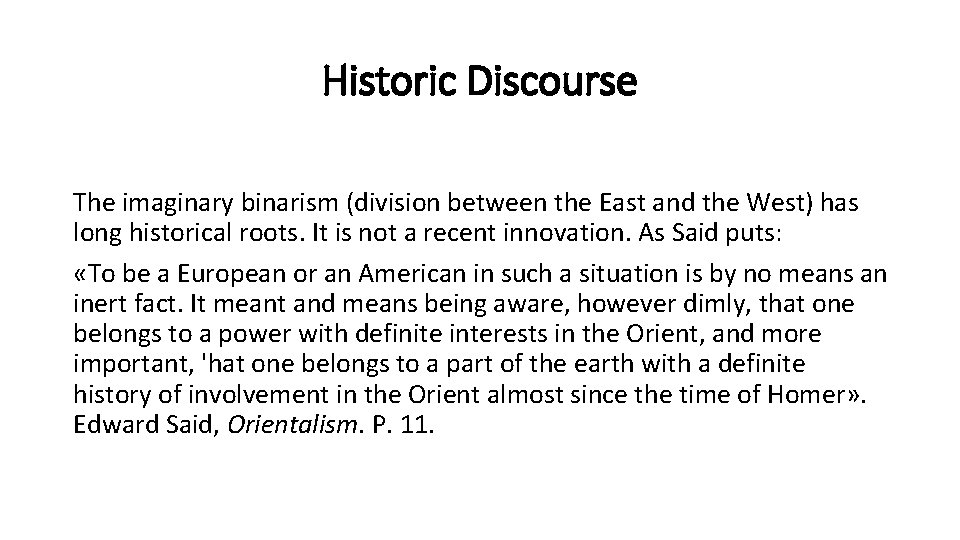 Historic Discourse

The imaginary binarism (division between the East and the West) has long historical roots. It is not a recent innovation. As Said puts:

«To be a European or an American in such a situation is by no means an inert fact. It meant and means being aware, however dimly, that one belongs to a power with definite interests in the Orient, and more important, 'hat one belongs to a part of the earth with a definite history of involvement in the Orient almost since the time of Homer». Edward Said, Orientalism. P. 11.